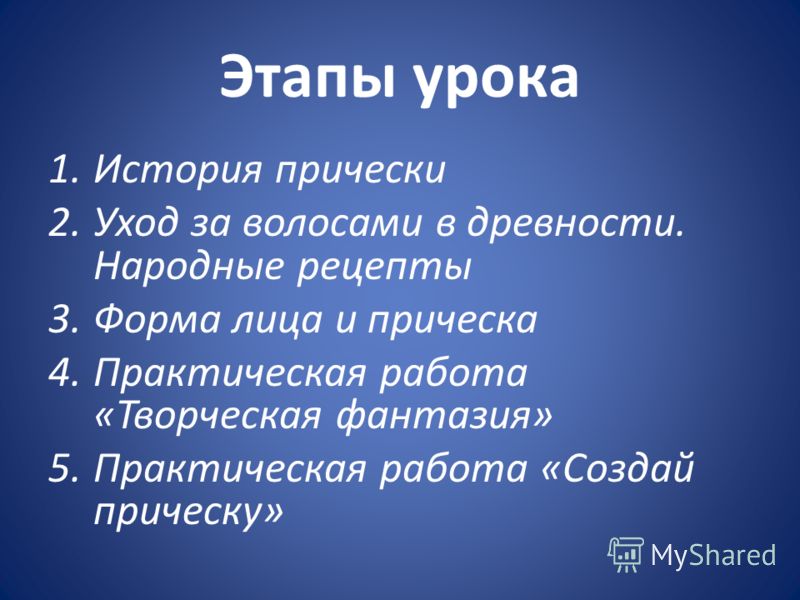 Этапы урока

1. История прически
2. Уход за волосами в древности. Народные рецепты
3. Форма лица и прическа
4. Практическая работа «Творческая фантазия»
5. Практическая работа «Создай прическу»

MyShared